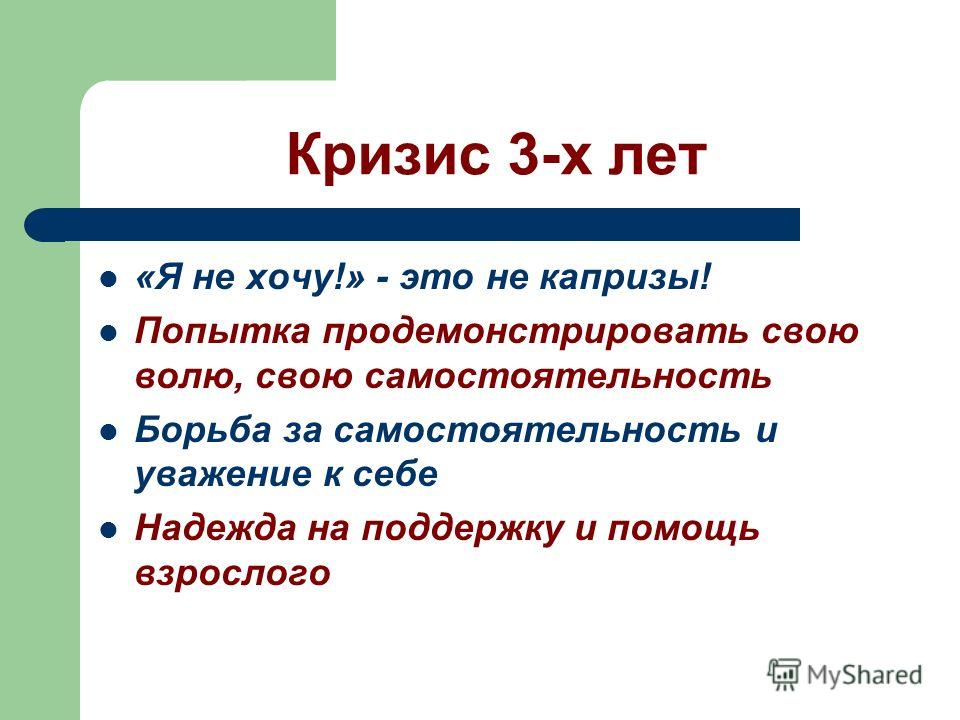 Кризис 3-х лет

- «Я не хочу!» - это не капризы!
- Попытка продемонстрировать свою волю, свою самостоятельность
- Борьба за самостоятельность и уважение к себе
- Надежда на поддержку и помощь взрослого

MyShared